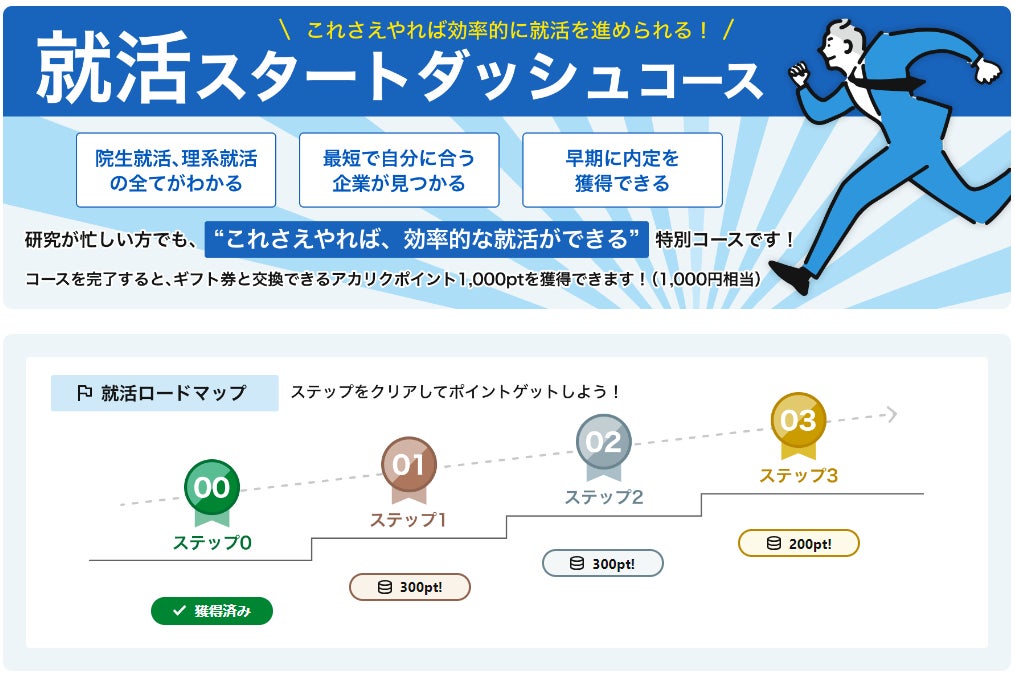 ＼ これさえやれば効率的に就活を進められる！ ／

就活スタートダッシュコース

院生就活、理系就活の全てがわかる

最短で自分に合う企業が見つかる

早期に内定を獲得できる

研究が忙しい方でも、“これさえやれば、効率的な就活ができる” 特別コースです！

コースを完了すると、ギフト券と交換できるアカリクポイント1,000ptを獲得できます！（1,000円相当）

就活ロードマップ

ステップをクリアしてポイントゲットしよう！

00
ステップ0
獲得済み

01
ステップ1
300pt!

02
ステップ2
300pt!

03
ステップ3
200pt!